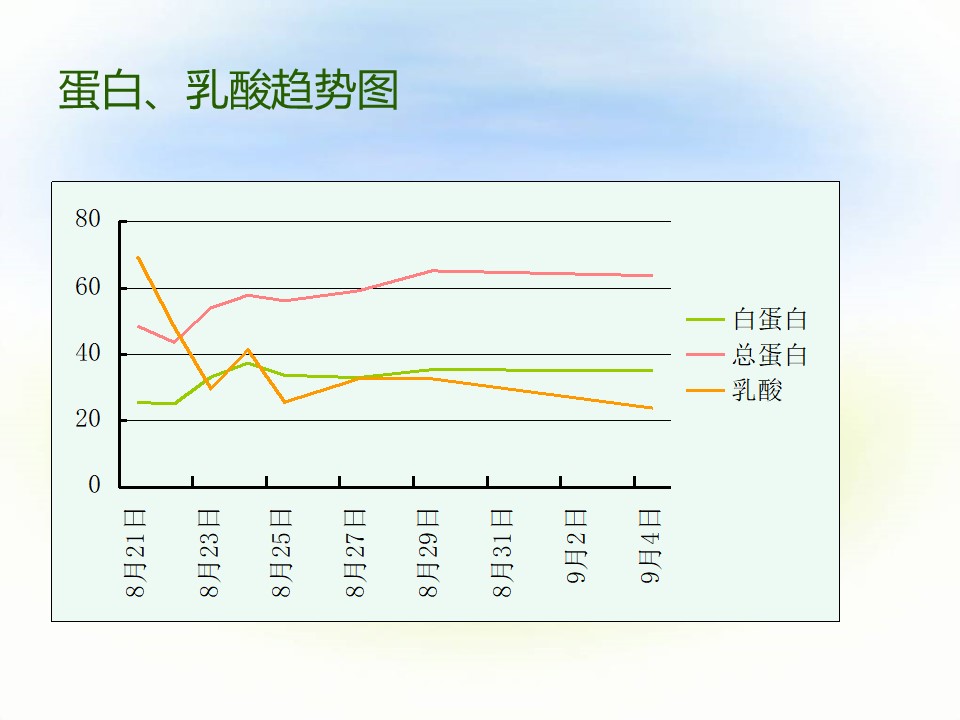 蛋白、乳酸趋势图

80
60
40
20
0

8月21日
8月23日
8月25日
8月27日
8月29日
8月31日
9月2日
9月4日

白蛋白
总蛋白
乳酸